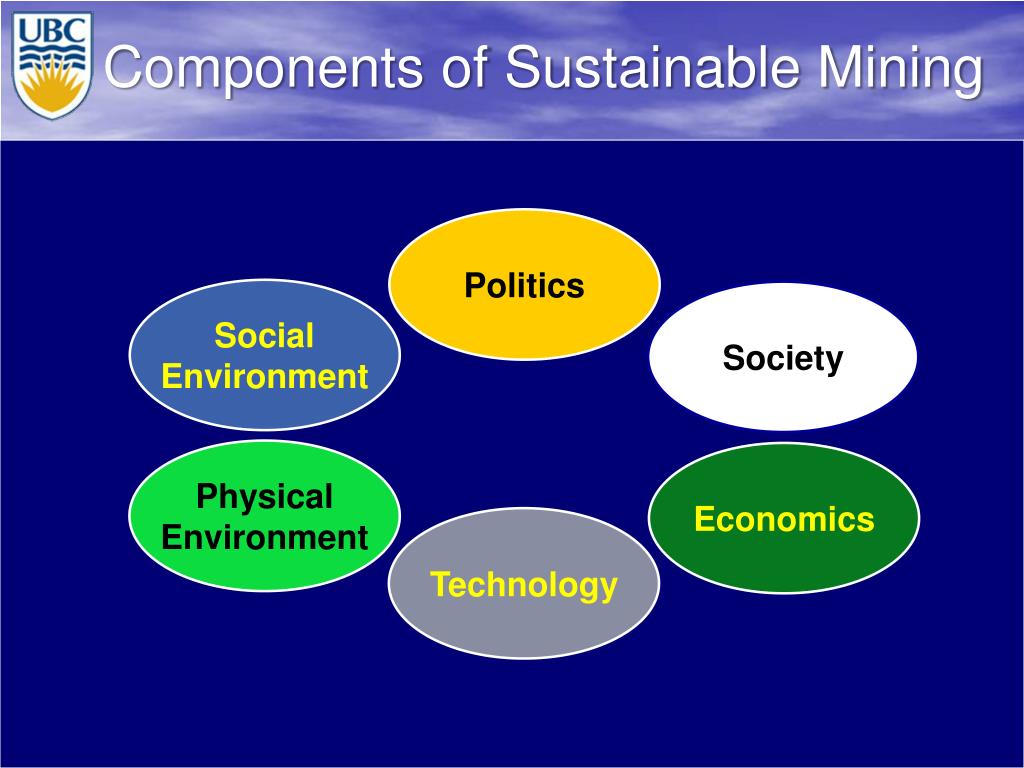 UBC

Components of Sustainable Mining

Politics

Social Environment

Society

Physical Environment

Economics

Technology